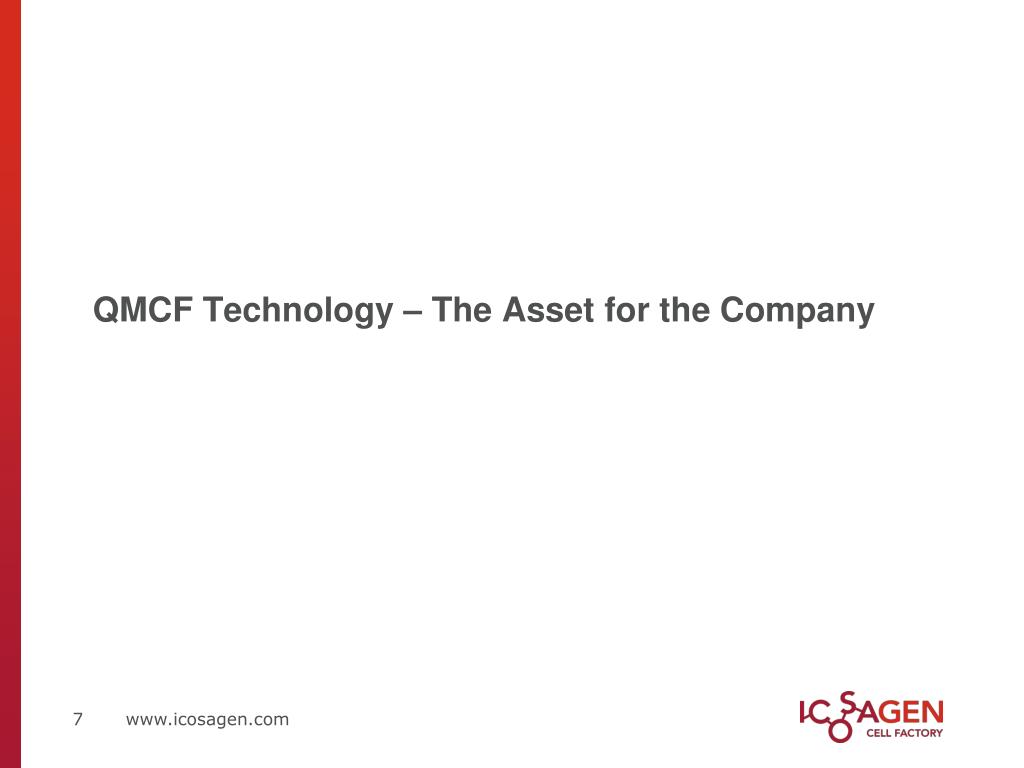 QMCF Technology – The Asset for the Company

7 www.icosagen.com

ICOSAGEN
CELL FACTORY